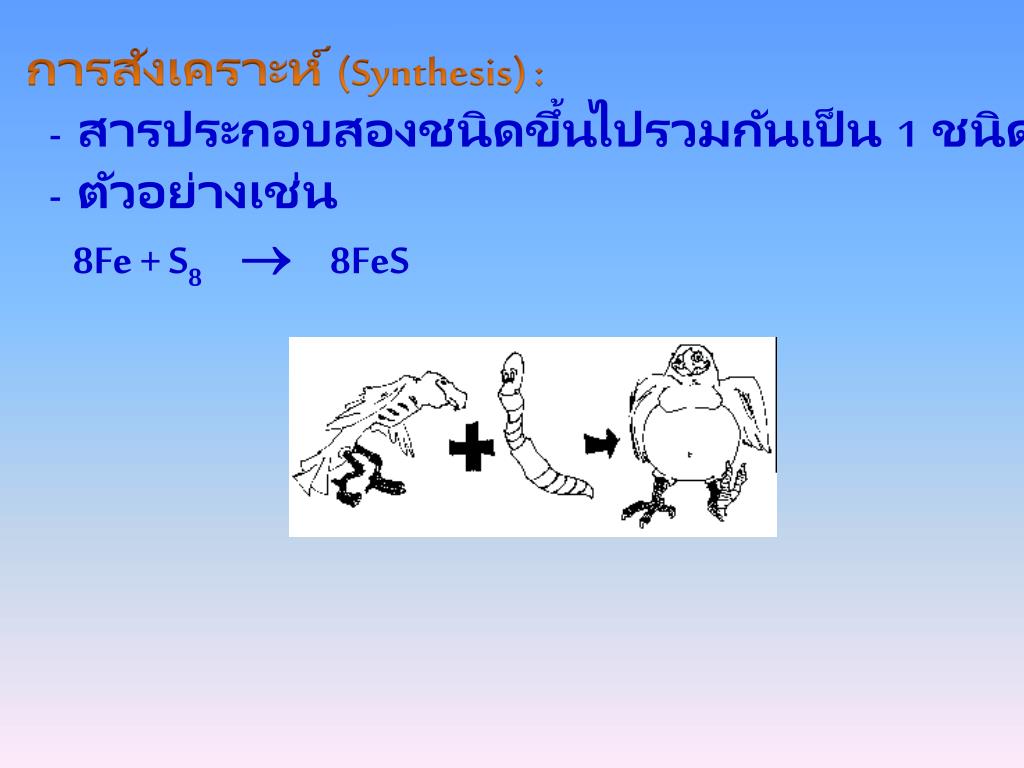 การสังเคราะห์ (Synthesis) :

- สารประกอบสองชนิดขึ้นไปรวมกันเป็น 1 ชนิด

- ตัวอย่างเช่น

$8Fe + S_8 \rightarrow 8FeS$